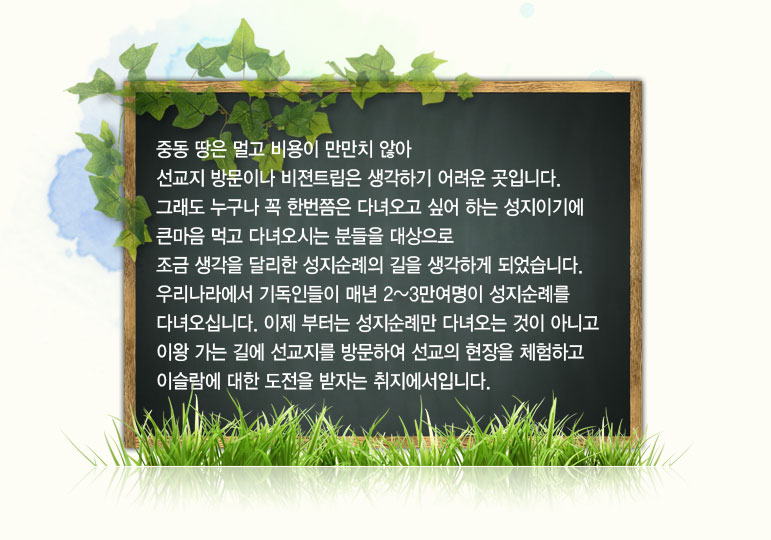 중동 땅은 멀고 비용이 만만치 않아
선교지 방문이나 비젼트립은 생각하기 어려운 곳입니다.
그래도 누구나 꼭 한번쯤은 다녀오고 싶어 하는 성지이기에
큰마음 먹고 다녀오시는 분들을 대상으로
조금 생각을 달리한 성지순례의 길을 생각하게 되었습니다.
우리나라에서 기독인들이 매년 2~3만여명이 성지순례를
다녀오십니다. 이제 부터는 성지순례만 다녀오는 것이 아니고
이왕 가는 길에 선교지를 방문하여 선교의 현장을 체험하고
이슬람에 대한 도전을 받자는 취지에서입니다.